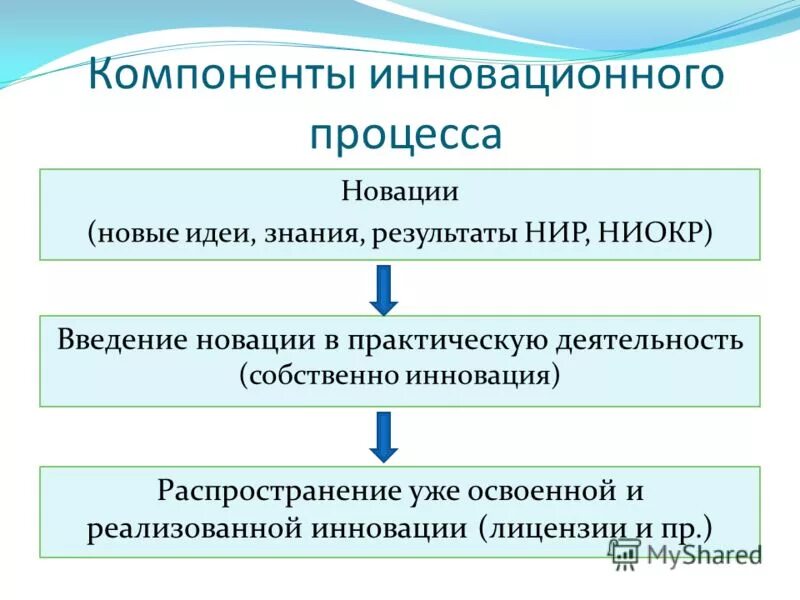 Компоненты инновационного процесса

Новации
(новые идеи, знания, результаты НИР, НИОКР)

Введение новации в практическую деятельность
(собственно инновация)

Распространение уже освоенной и реализованной инновации (лицензии и пр.)

MyShared